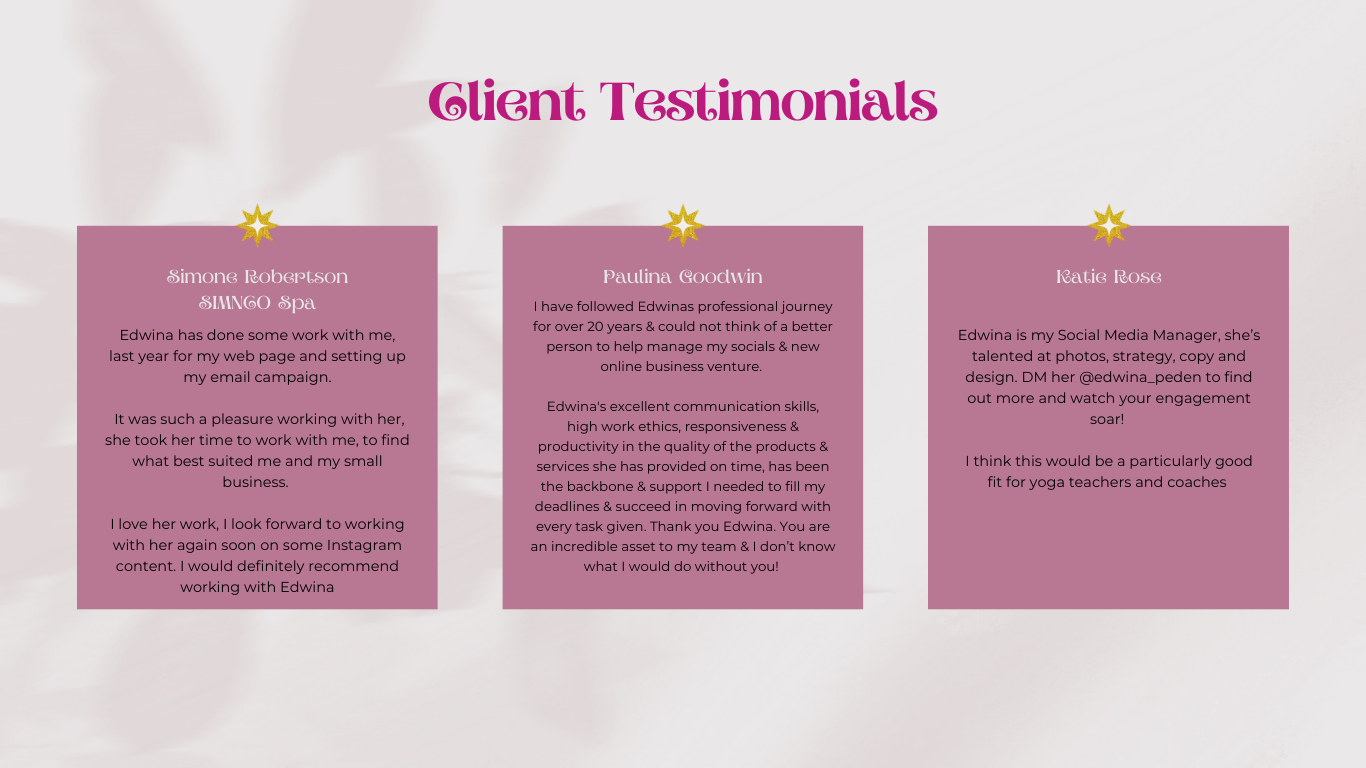 Client Testimonials

Simone Robertson
SIMNGO Spa

Edwina has done some work with me, last year for my web page and setting up my email campaign.

It was such a pleasure working with her, she took her time to work with me, to find what best suited me and my small business.

I love her work, I look forward to working with her again soon on some Instagram content. I would definitely recommend working with Edwina

Paulina Goodwin

I have followed Edwinas professional journey for over 20 years & could not think of a better person to help manage my socials & new online business venture.

Edwina's excellent communication skills, high work ethics, responsiveness & productivity in the quality of the products & services she has provided on time, has been the backbone & support I needed to fill my deadlines & succeed in moving forward with every task given. Thank you Edwina. You are an incredible asset to my team & I don't know what I would do without you!

Katie Rose

Edwina is my Social Media Manager, she's talented at photos, strategy, copy and design. DM her @edwina_peden to find out more and watch your engagement soar!

I think this would be a particularly good fit for yoga teachers and coaches